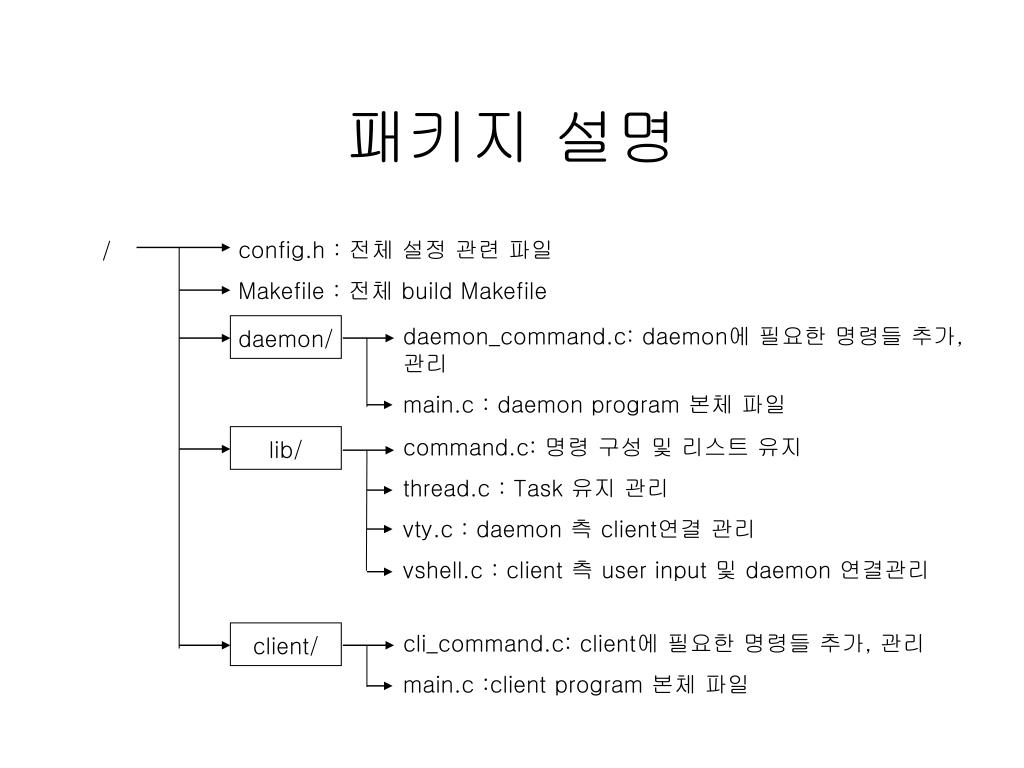 패키지 설명

/

config.h : 전체 설정 관련 파일

Makefile : 전체 build Makefile

daemon/

daemon_command.c: daemon에 필요한 명령들 추가, 관리

main.c : daemon program 본체 파일

lib/

command.c: 명령 구성 및 리스트 유지

thread.c : Task 유지 관리

vty.c : daemon 측 client연결 관리

vshell.c : client 측 user input 및 daemon 연결관리

client/

cli_command.c: client에 필요한 명령들 추가, 관리

main.c :client program 본체 파일